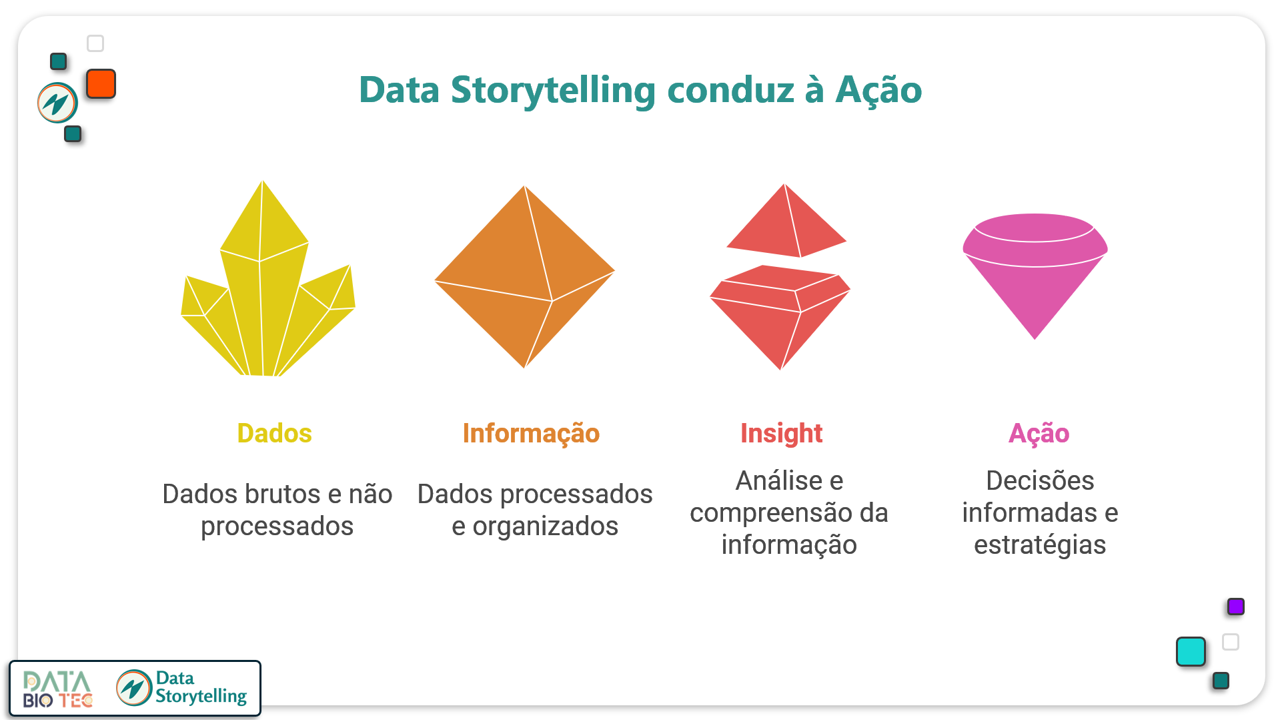 Data Storytelling conduz à Ação

Dados

Dados brutos e não processados

Informação

Dados processados e organizados

Insight

Análise e compreensão da informação

Ação

Decisões informadas e estratégias

DATA BIO TEC

Data Storytelling